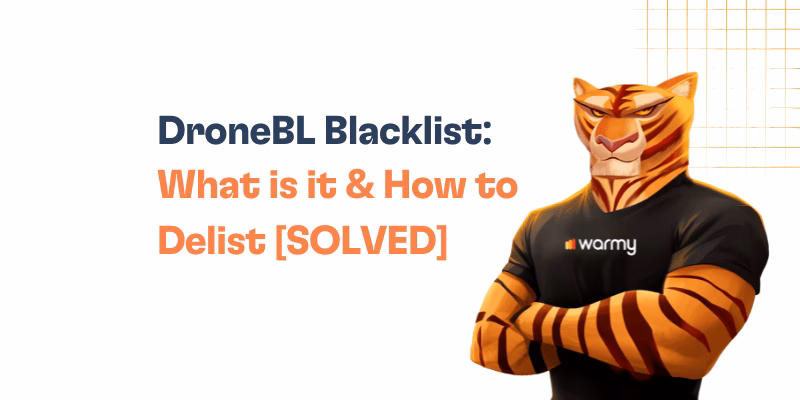 DroneBL Blacklist:
What is it & How to Delist [SOLVED]

warmy